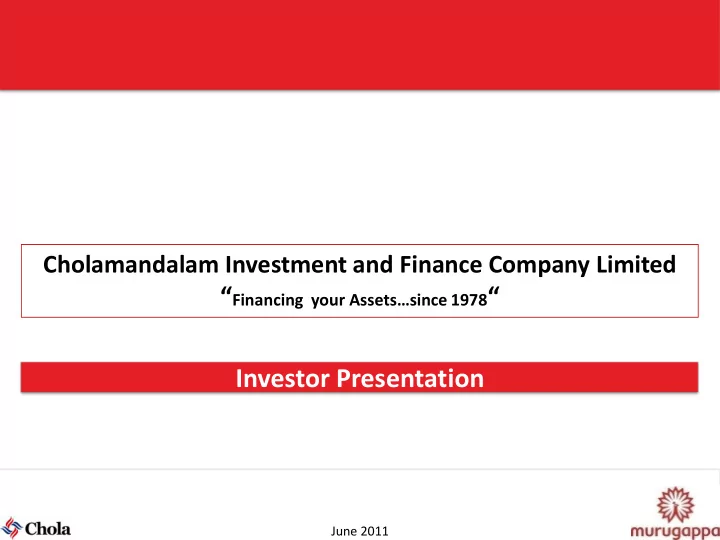 Cholamandalam Investment and Finance Company Limited

“Financing your Assets…since 1978“

Investor Presentation

Chola

June 2011

murugappa